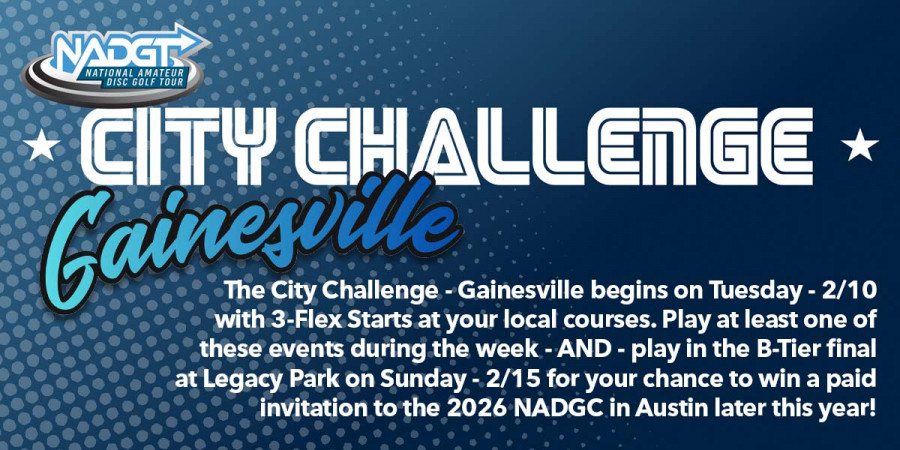 NADGT
NATIONAL AMATEUR DISC GOLF TOUR

CITY CHALLENGE

Gainesville

The City Challenge - Gainesville begins on Tuesday - 2/10 with 3-Flex Starts at your local courses. Play at least one of these events during the week - AND - play in the B-Tier final at Legacy Park on Sunday - 2/15 for your chance to win a paid invitation to the 2026 NADGC in Austin later this year!